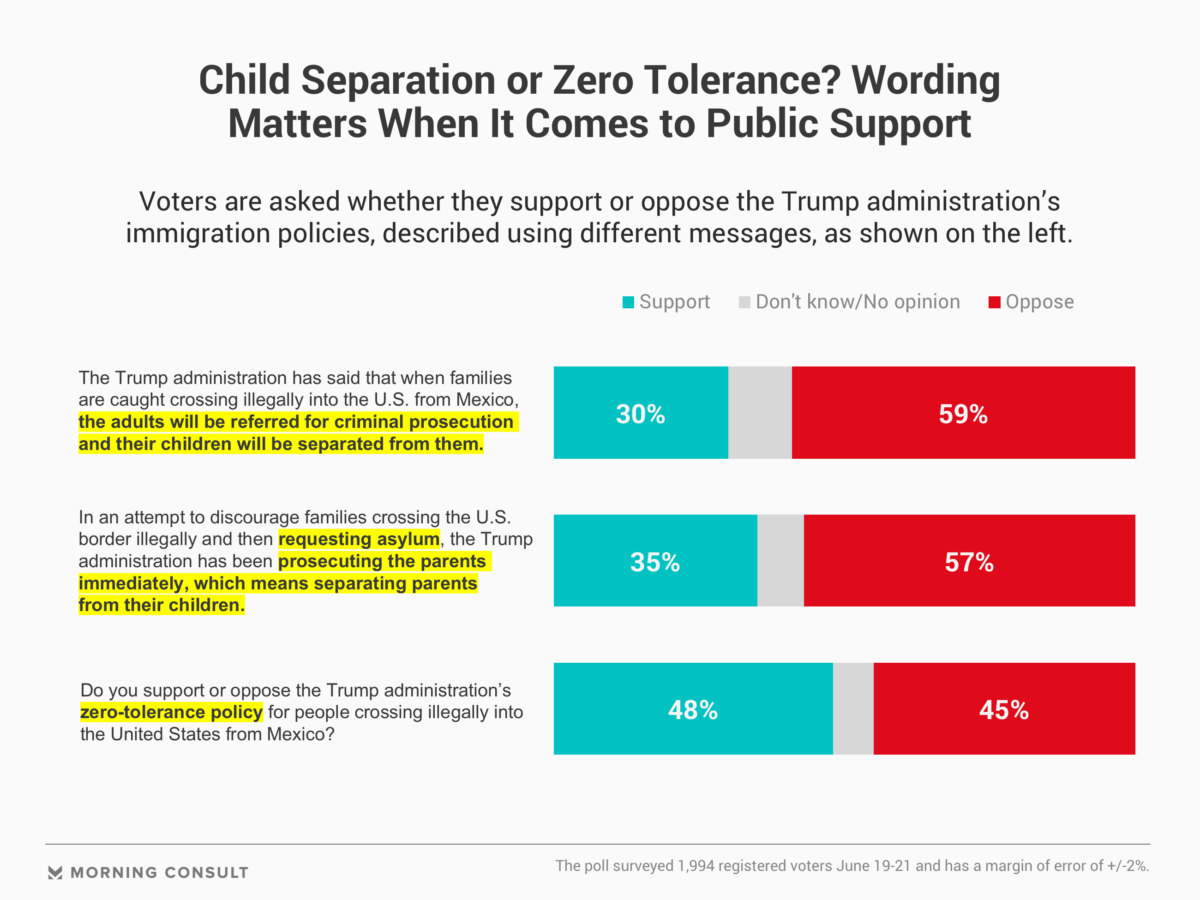 Child Separation or Zero Tolerance? Wording Matters When It Comes to Public Support

Voters are asked whether they support or oppose the Trump administration's immigration policies, described using different messages, as shown on the left.

Support Don't know/No opinion Oppose

The Trump administration has said that when families are caught crossing illegally into the U.S. from Mexico, the adults will be referred for criminal prosecution and their children will be separated from them.

30%

59%

In an attempt to discourage families crossing the U.S. border illegally and then requesting asylum, the Trump administration has been prosecuting the parents immediately, which means separating parents from their children.

35%

57%

Do you support or oppose the Trump administration's zero-tolerance policy for people crossing illegally into the United States from Mexico?

48%

45%

MORNING CONSULT

The poll surveyed 1,994 registered voters June 19-21 and has a margin of error of +/-2%.